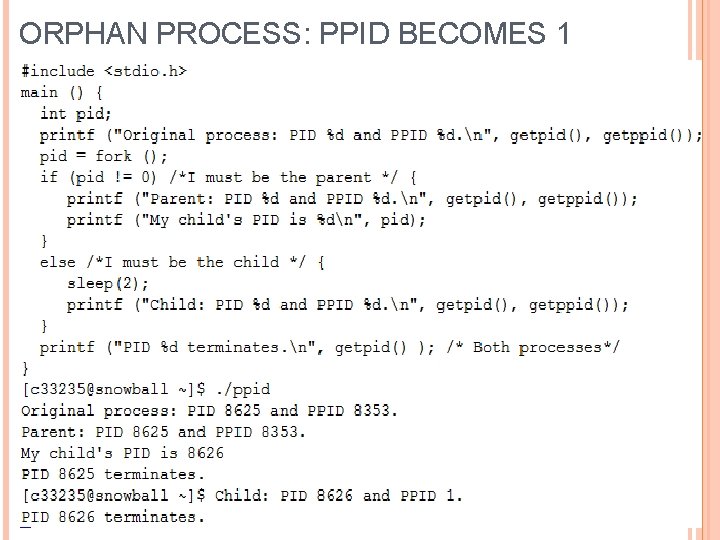 ORPHAN PROCESS: PPID BECOMES 1

#include <stdio.h>
main () {
  int pid;
  printf ("Original process: PID %d and PPID %d.\n", getpid(), getppid());
  pid = fork ();
  if (pid != 0) /*I must be the parent */ {
    printf ("Parent: PID %d and PPID %d.\n", getpid(), getppid());
    printf ("My child's PID is %d\n", pid);
  }
  else /*I must be the child */ {
    sleep(2);
    printf ("Child: PID %d and PPID %d.\n", getpid(), getppid());
  }
  printf ("PID %d terminates.\n", getpid() ); /* Both processes*/
}
[c33235@snowball ~]$ ./ppid
Original process: PID 8625 and PPID 8353.
Parent: PID 8625 and PPID 8353.
My child's PID is 8626
PID 8625 terminates.
[c33235@snowball ~]$ Child: PID 8626 and PPID 1.
PID 8626 terminates.